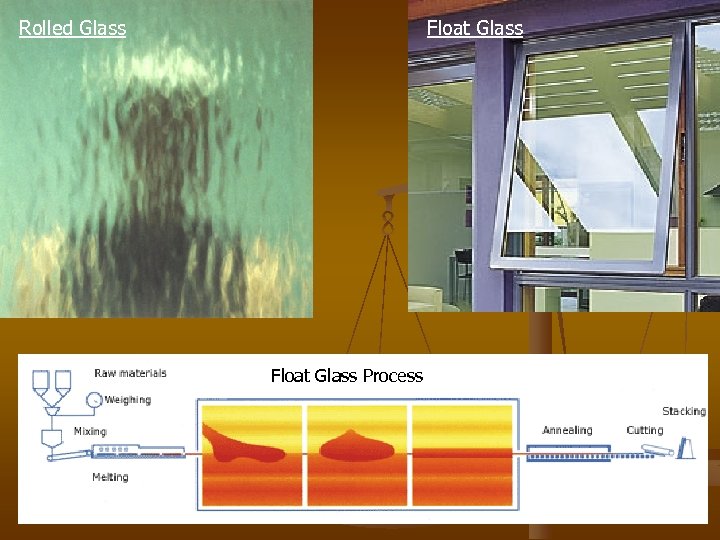 Rolled Glass

Float Glass

Float Glass Process

Raw materials

Weighing

Mixing

Melting

Annealing

Cutting

Stacking